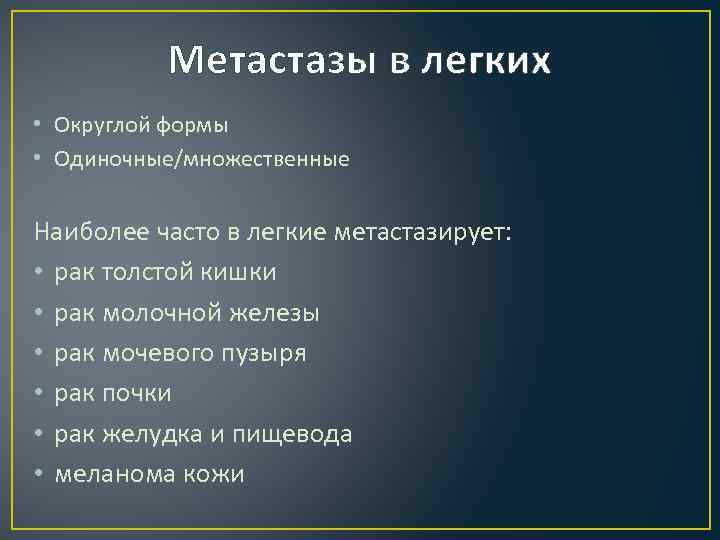 Метастазы в легких

• Округлой формы
• Одиночные/множественные

Наиболее часто в легкие метастазирует:
• рак толстой кишки
• рак молочной железы
• рак мочевого пузыря
• рак почки
• рак желудка и пищевода
• меланома кожи